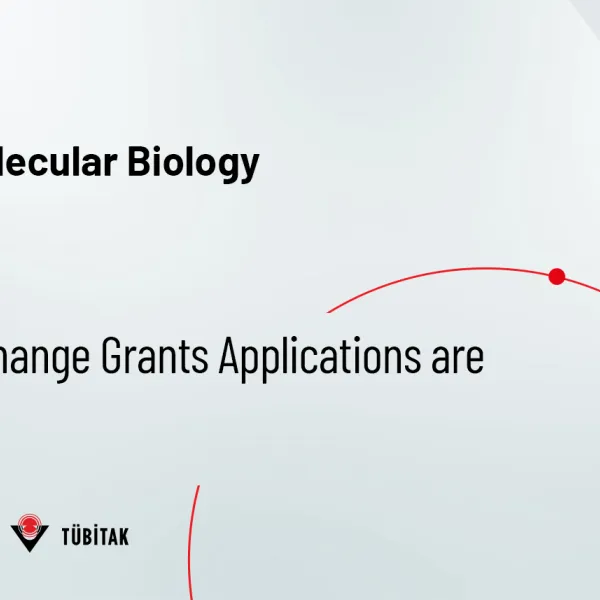 lecular Biology

hange Grants Applications are

TÜBİTAK